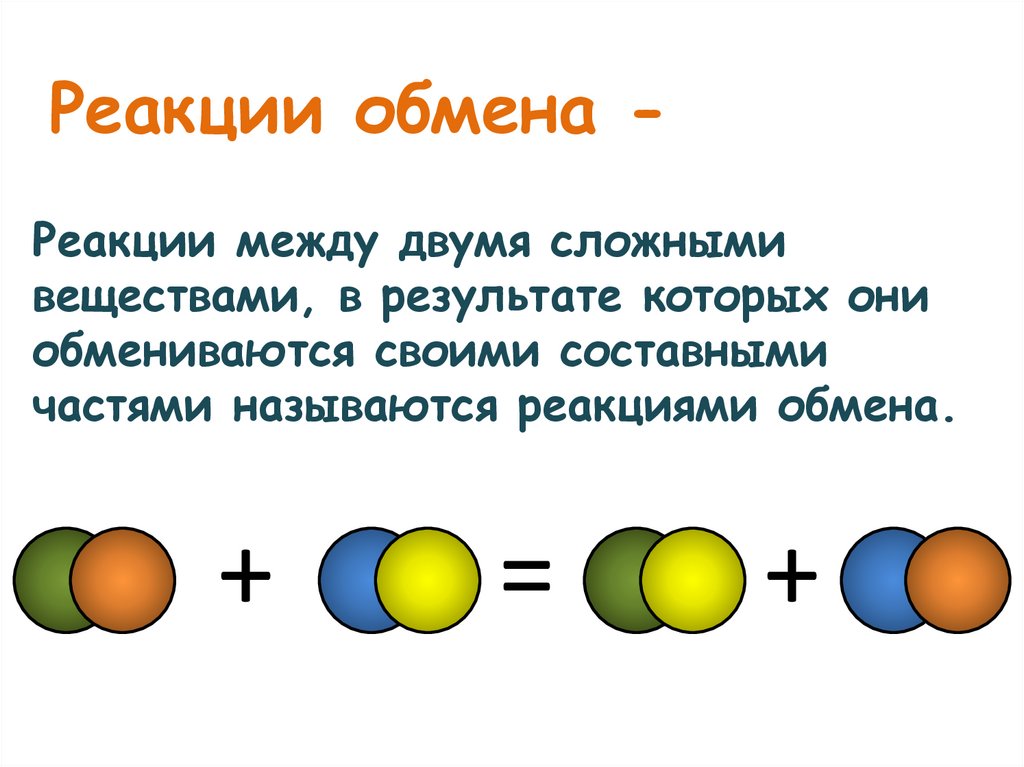 Реакции обмена -

Реакции между двумя сложными веществами, в результате которых они обмениваются своими составными частями называются реакциями обмена.

+ = +